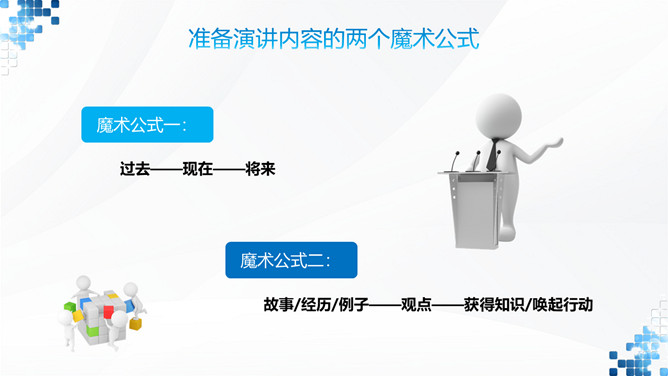 准备演讲内容的两个魔术公式

魔术公式一：

过去——现在——将来

魔术公式二：

故事/经历/例子——观点——获得知识/唤起行动